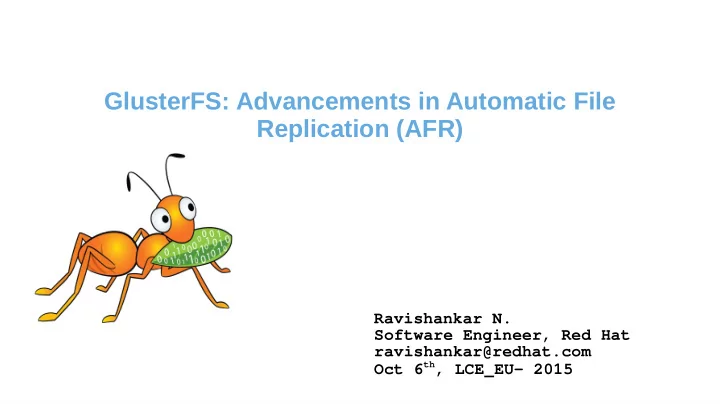 GlusterFS: Advancements in Automatic File Replication (AFR)

Ravishankar N.
Software Engineer, Red Hat
ravishankar@redhat.com
Oct 6$^{th}$, LCE_EU– 2015